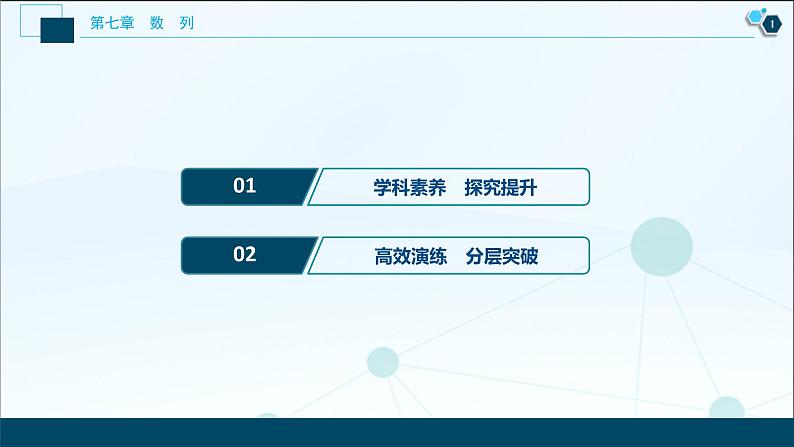 第七章　数　列

1

01　学科素养　探究提升

02　高效演练　分层突破